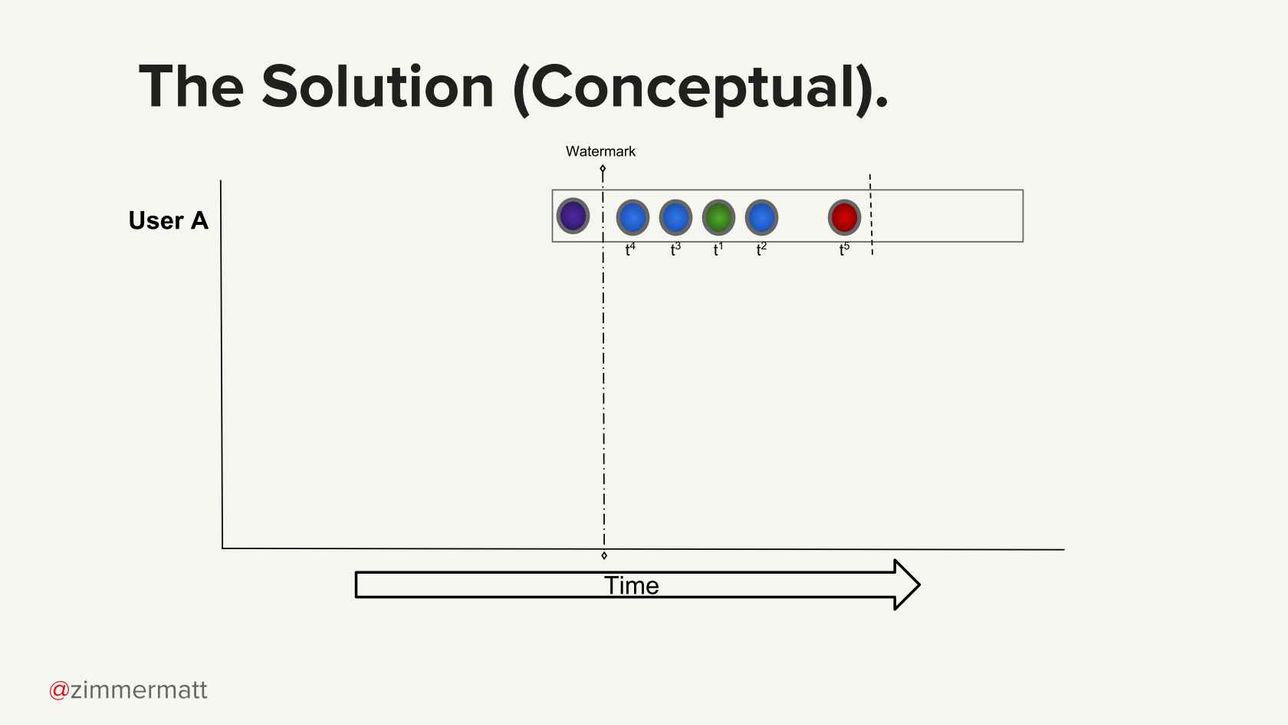 The Solution (Conceptual).

Watermark

User A

$t^4$ $t^3$ $t^1$ $t^2$ $t^5$

Time

@zimmermatt